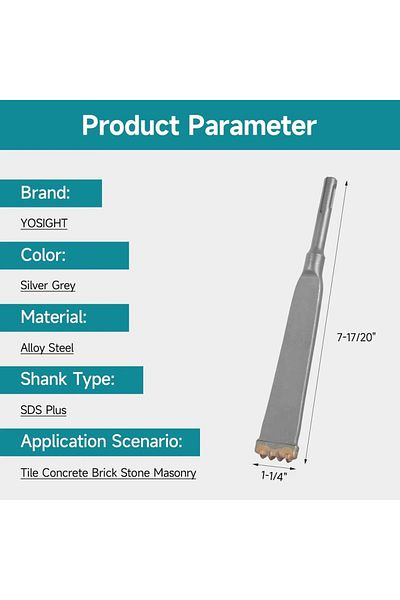 Product Parameter

Brand:

YOSIGHT

Color:

Silver Grey

Material:

Alloy Steel

Shank Type:

SDS Plus

Application Scenario:

Tile Concrete Brick Stone Masonry

7-17/20"

1-1/4"